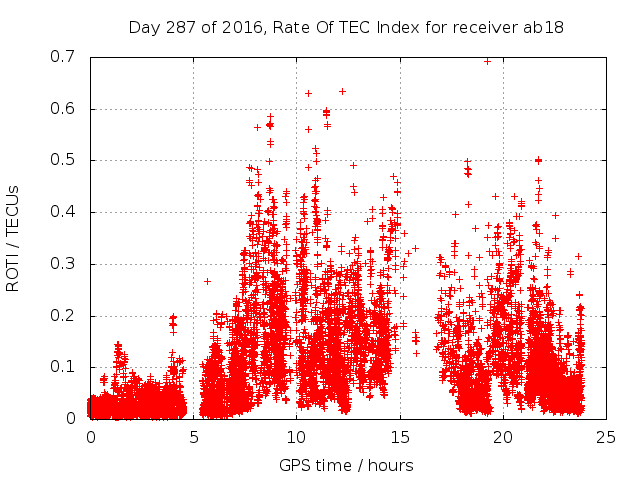 Day 287 of 2016, Rate Of TEC Index for receiver ab18

ROTI / TECUs

0.7
0.6
0.5
0.4
0.3
0.2
0.1
0

0
5
10
15
20
25

GPS time / hours